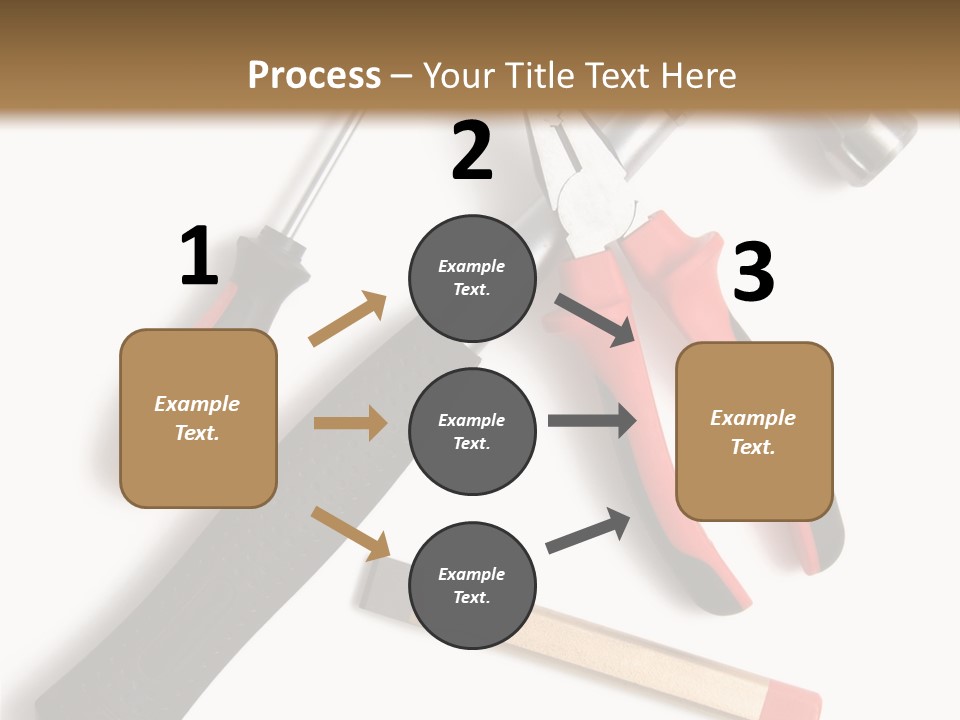 Process – Your Title Text Here

1

Example Text.

2

Example Text.

Example Text.

Example Text.

3

Example Text.